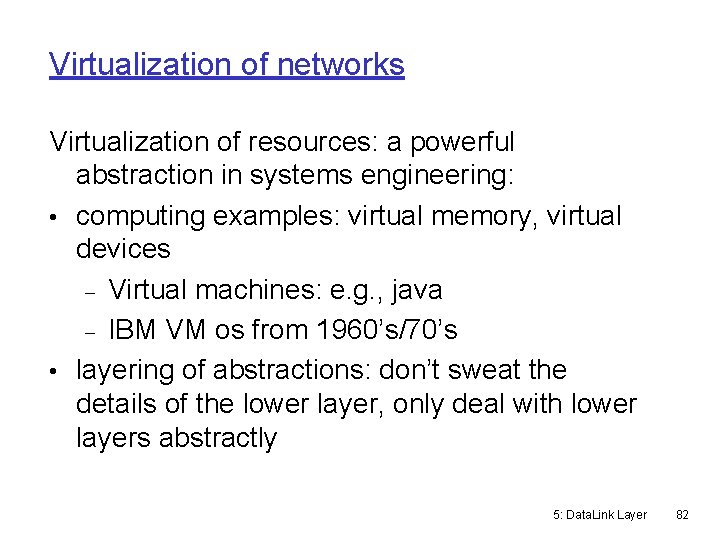 Virtualization of networks

Virtualization of resources: a powerful abstraction in systems engineering:

• computing examples: virtual memory, virtual devices
  – Virtual machines: e.g., java
  – IBM VM os from 1960's/70's
• layering of abstractions: don't sweat the details of the lower layer, only deal with lower layers abstractly

5: DataLink Layer 82